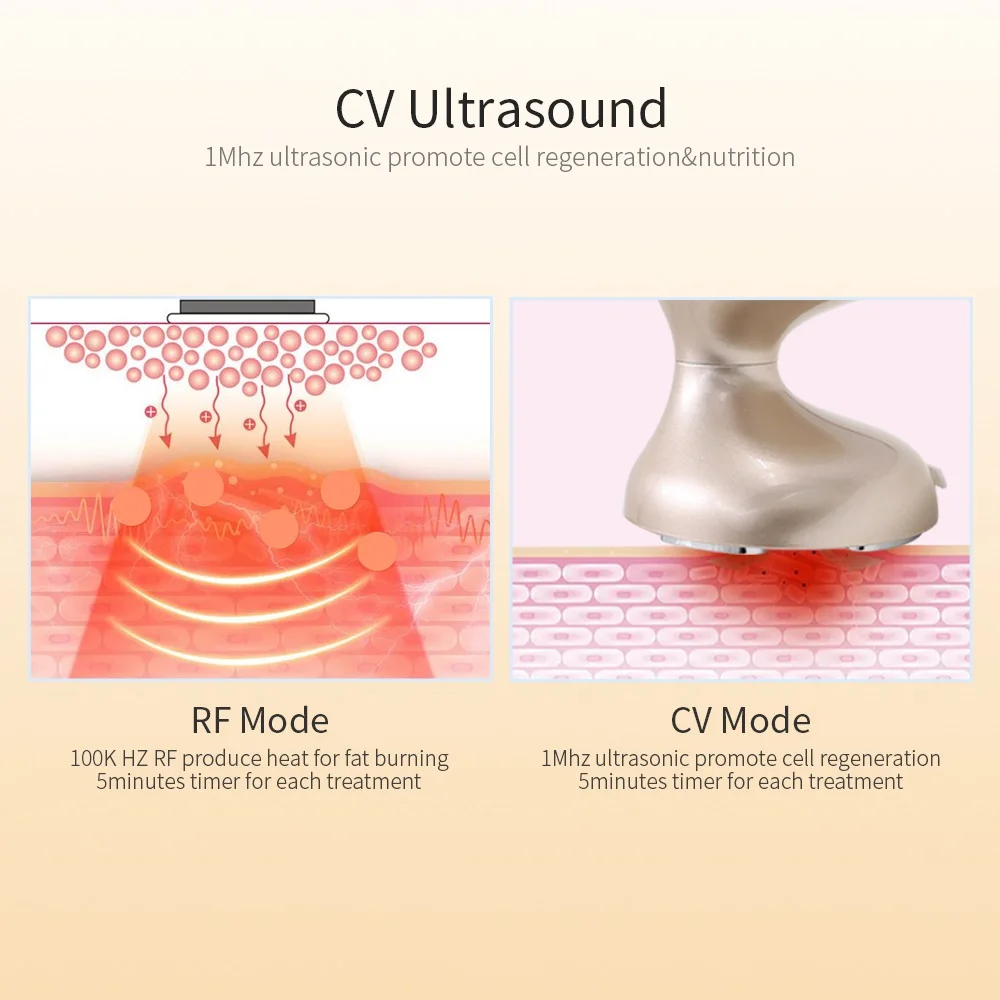 CV Ultrasound
1Mhz ultrasonic promote cell regeneration&nutrition

RF Mode
100K HZ RF produce heat for fat burning
5minutes timer for each treatment

CV Mode
1Mhz ultrasonic promote cell regeneration
5minutes timer for each treatment